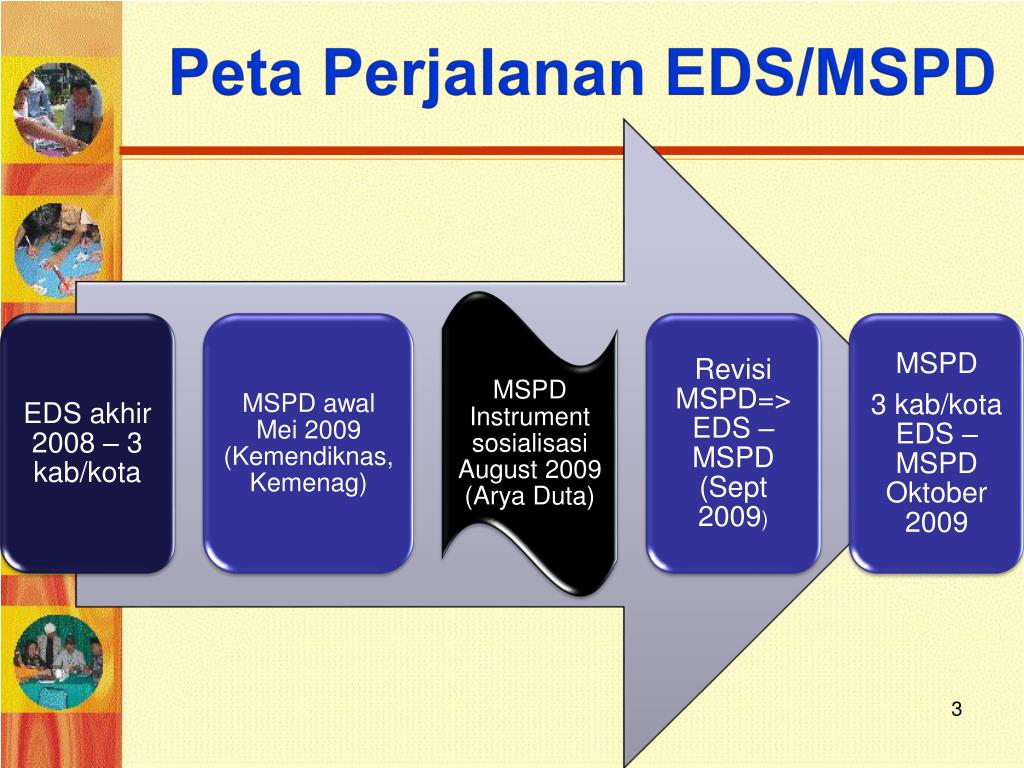 Peta Perjalanan EDS/MSPD

EDS akhir 2008 – 3 kab/kota

MSPD awal Mei 2009 (Kemendiknas, Kemenag)

MSPD Instrument sosialisasi August 2009 (Arya Duta)

Revisi MSPD=> EDS – MSPD (Sept 2009)

MSPD
3 kab/kota EDS – MSPD Oktober 2009

3